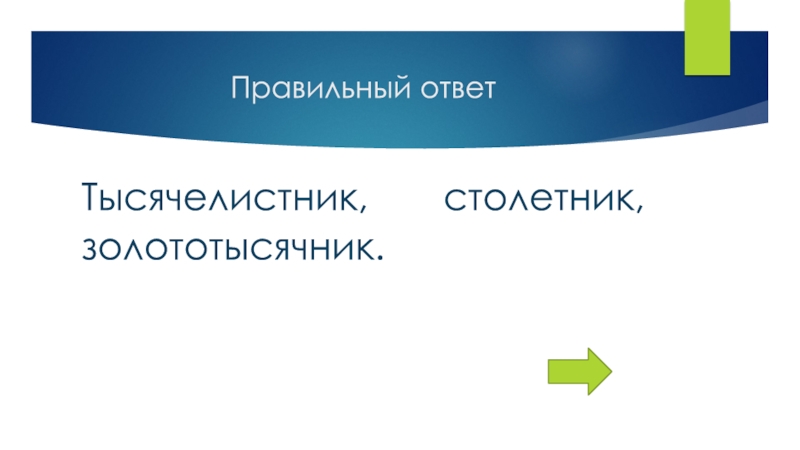 Правильный ответ

Тысячелистник, столетник, золототысячник.